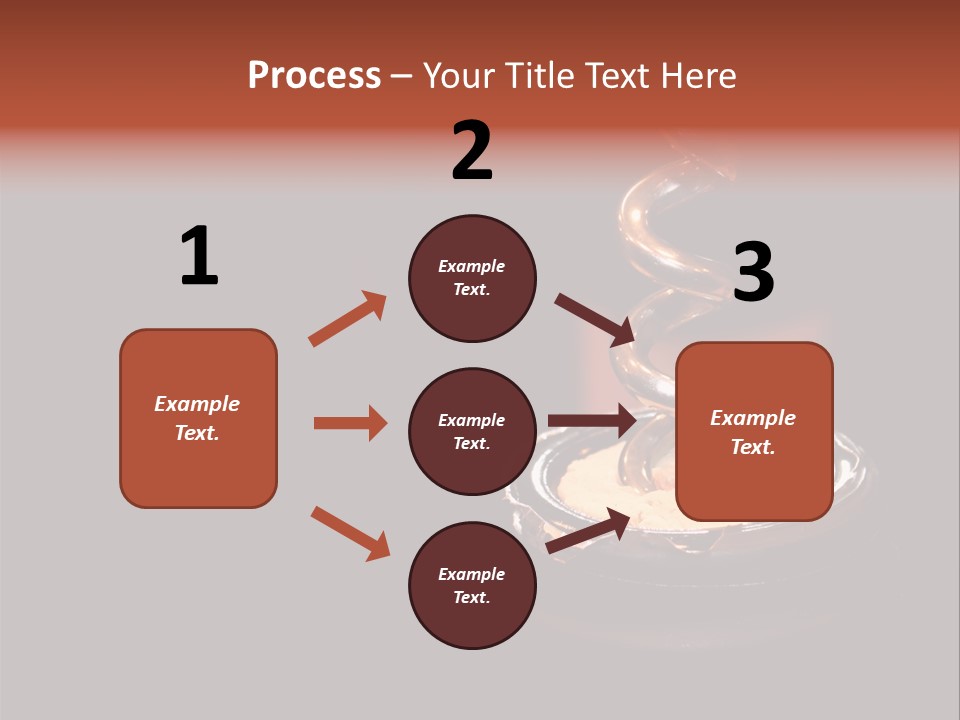 Process – Your Title Text Here

1

Example Text.

2

Example Text.

Example Text.

Example Text.

3

Example Text.